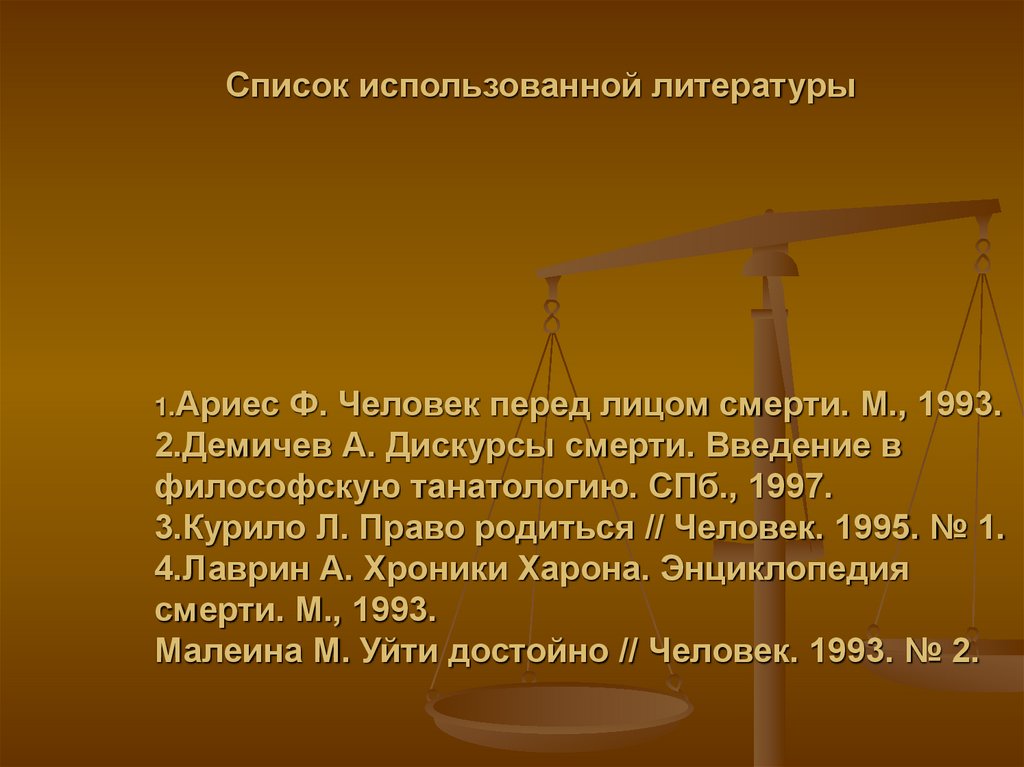 Список использованной литературы

1.Ариес Ф. Человек перед лицом смерти. М., 1993.
2.Демичев А. Дискурсы смерти. Введение в философскую танатологию. СПб., 1997.
3.Курило Л. Право родиться // Человек. 1995. № 1.
4.Лаврин А. Хроники Харона. Энциклопедия смерти. М., 1993.
Малеина М. Уйти достойно // Человек. 1993. № 2.